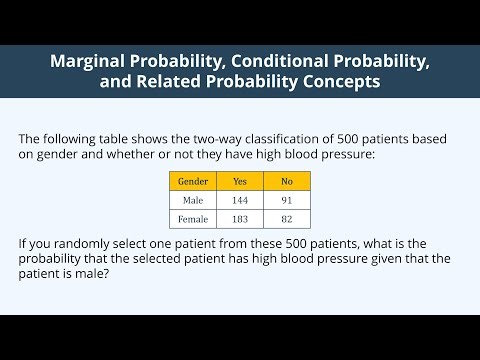 Marginal Probability, Conditional Probability, and Related Probability Concepts

The following table shows the two-way classification of 500 patients based on gender and whether or not they have high blood pressure:

| Gender | Yes | No |
|---|---|---|
| Male | 144 | 91 |
| Female | 183 | 82 |

If you randomly select one patient from these 500 patients, what is the probability that the selected patient has high blood pressure given that the patient is male?